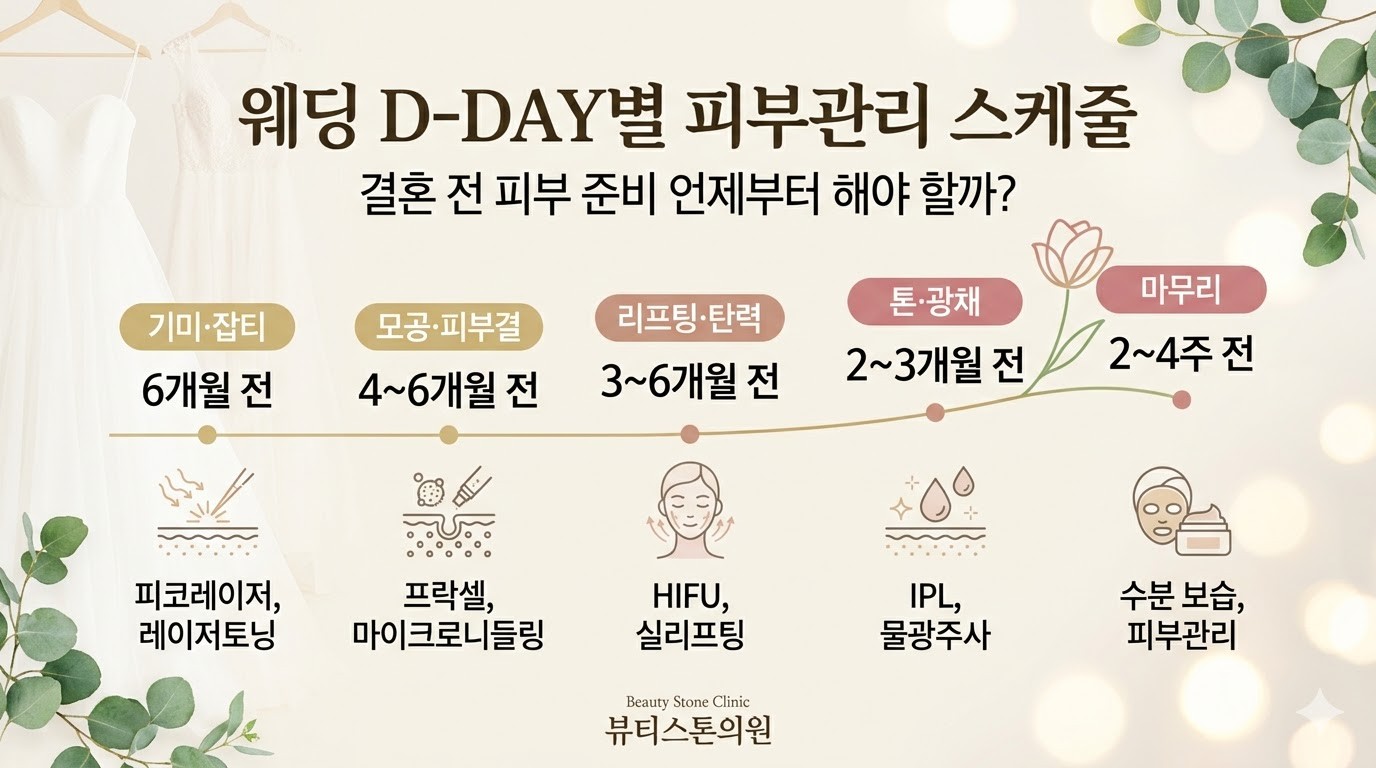 웨딩 D-DAY별 피부관리 스케줄

결혼 전 피부 준비 언제부터 해야 할까?

기미·잡티
6개월 전
피코레이저, 레이저토닝

모공·피부결
4~6개월 전
프락셀, 마이크로니들링

리프팅·탄력
3~6개월 전
HIFU, 실리프팅

톤·광채
2~3개월 전
IPL, 물광주사

마무리
2~4주 전
수분 보습, 피부관리

Beauty Stone Clinic
뷰티스톤의원